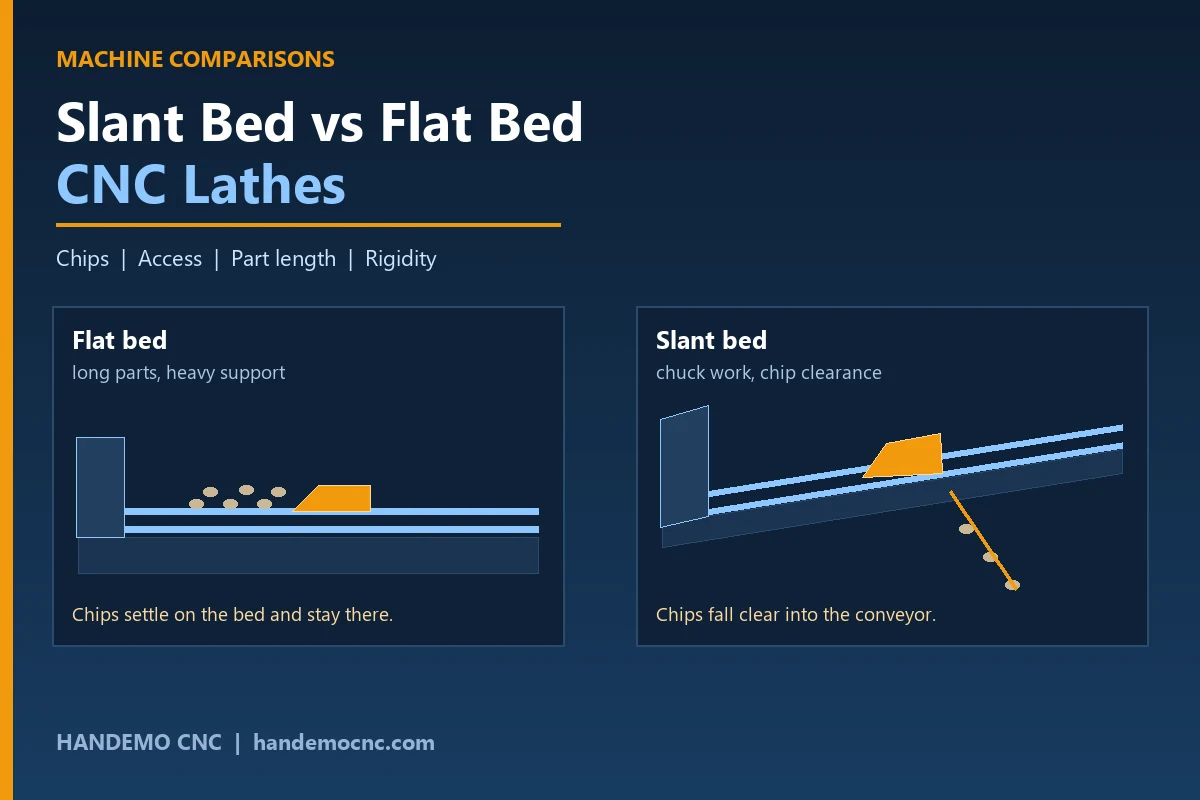 MACHINE COMPARISONS

Slant Bed vs Flat Bed
CNC Lathes

Chips | Access | Part length | Rigidity

Flat bed
long parts, heavy support

Chips settle on the bed and stay there.

Slant bed
chuck work, chip clearance

Chips fall clear into the conveyor.

HANDEMO CNC | handemocnc.com